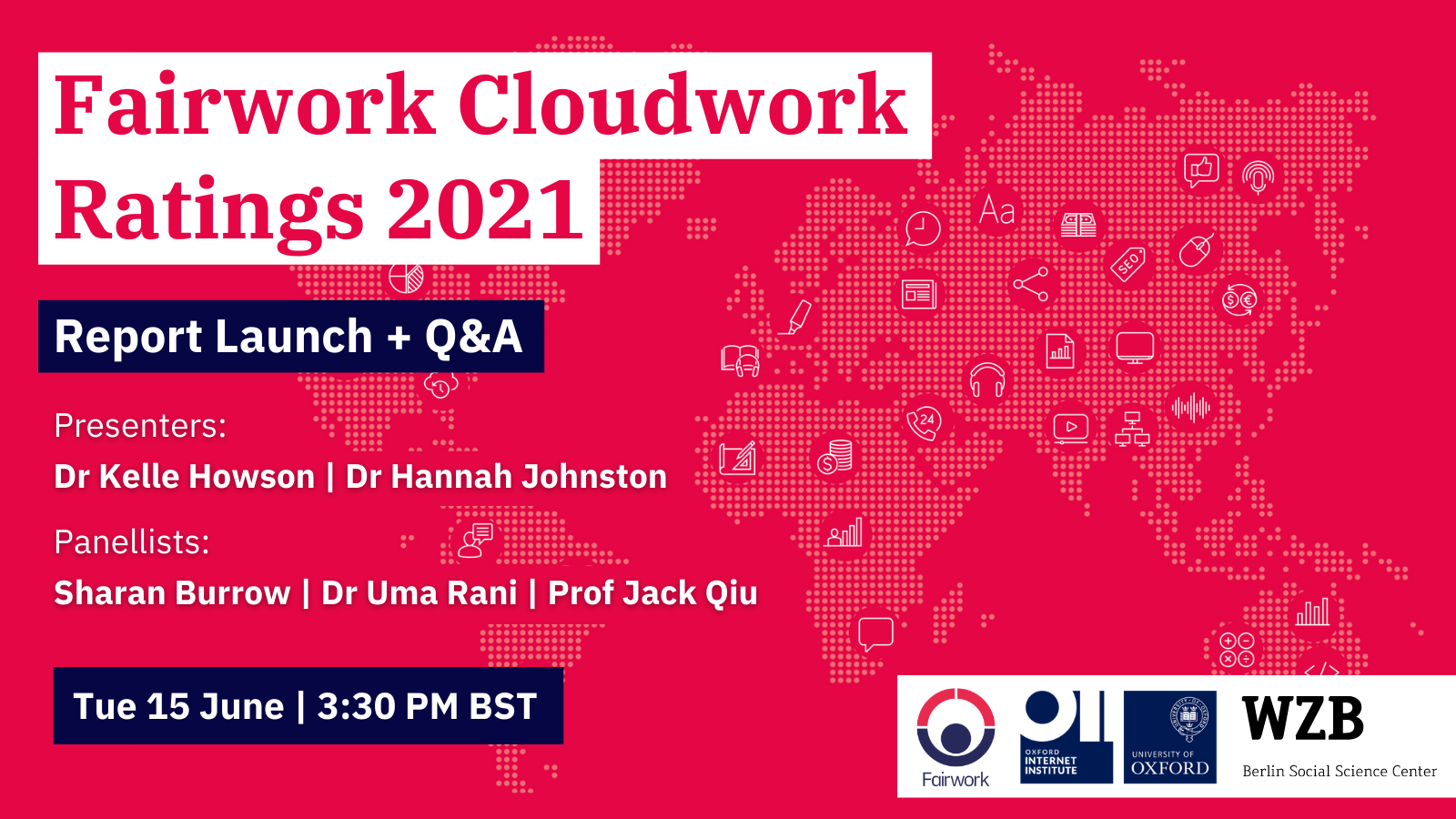 Fairwork Cloudwork Ratings 2021

Report Launch + Q&A

Presenters:

Dr Kelle Howson | Dr Hannah Johnston

Panellists:

Sharan Burrow | Dr Uma Rani | Prof Jack Qiu

Tue 15 June | 3:30 PM BST

Aa

SEO

24

Fairwork

OXFORD INTERNET INSTITUTE

UNIVERSITY OF OXFORD

WZB

Berlin Social Science Center